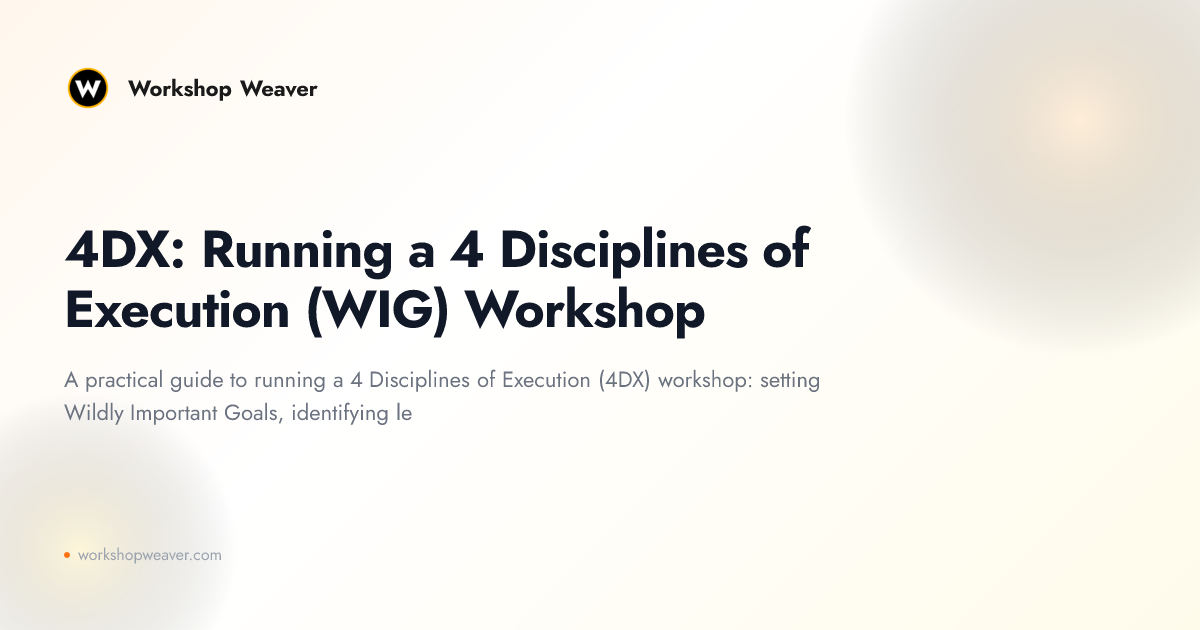 W

Workshop Weaver

4DX: Running a 4 Disciplines of Execution (WIG) Workshop

A practical guide to running a 4 Disciplines of Execution (4DX) workshop: setting Wildly Important Goals, identifying le

workshopweaver.com